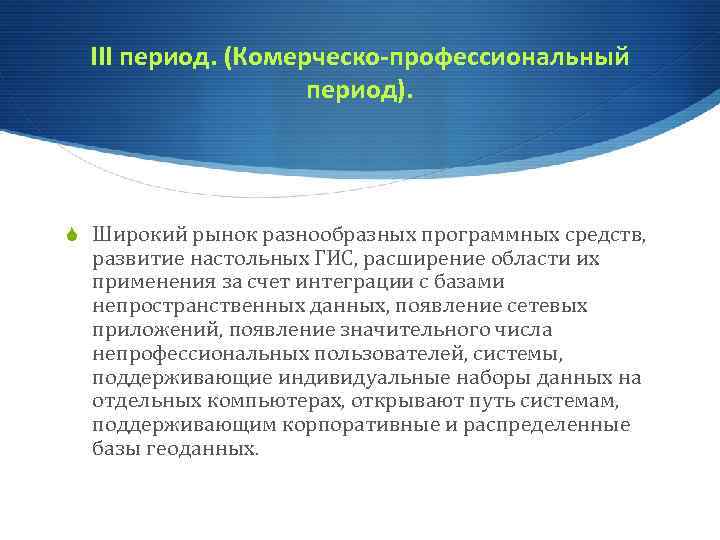 III период. (Комерческо-профессиональный период).

Широкий рынок разнообразных программных средств, развитие настольных ГИС, расширение области их применения за счет интеграции с базами непространственных данных, появление сетевых приложений, появление значительного числа непрофессиональных пользователей, системы, поддерживающие индивидуальные наборы данных на отдельных компьютерах, открывают путь системам, поддерживающим корпоративные и распределенные базы геоданных.